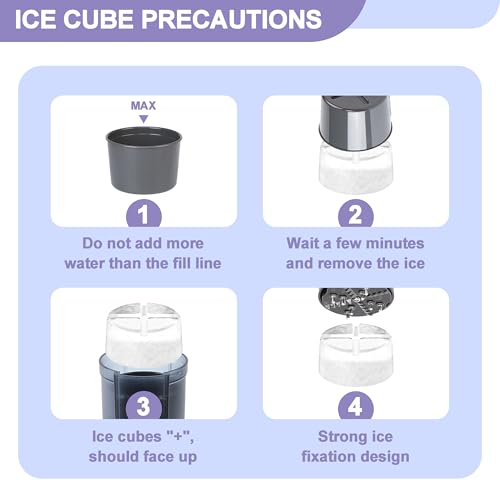 ICE CUBE PRECAUTIONS

MAX

1

Do not add more water than the fill line

2

Wait a few minutes and remove the ice

3

Ice cubes "+", should face up

4

Strong ice fixation design